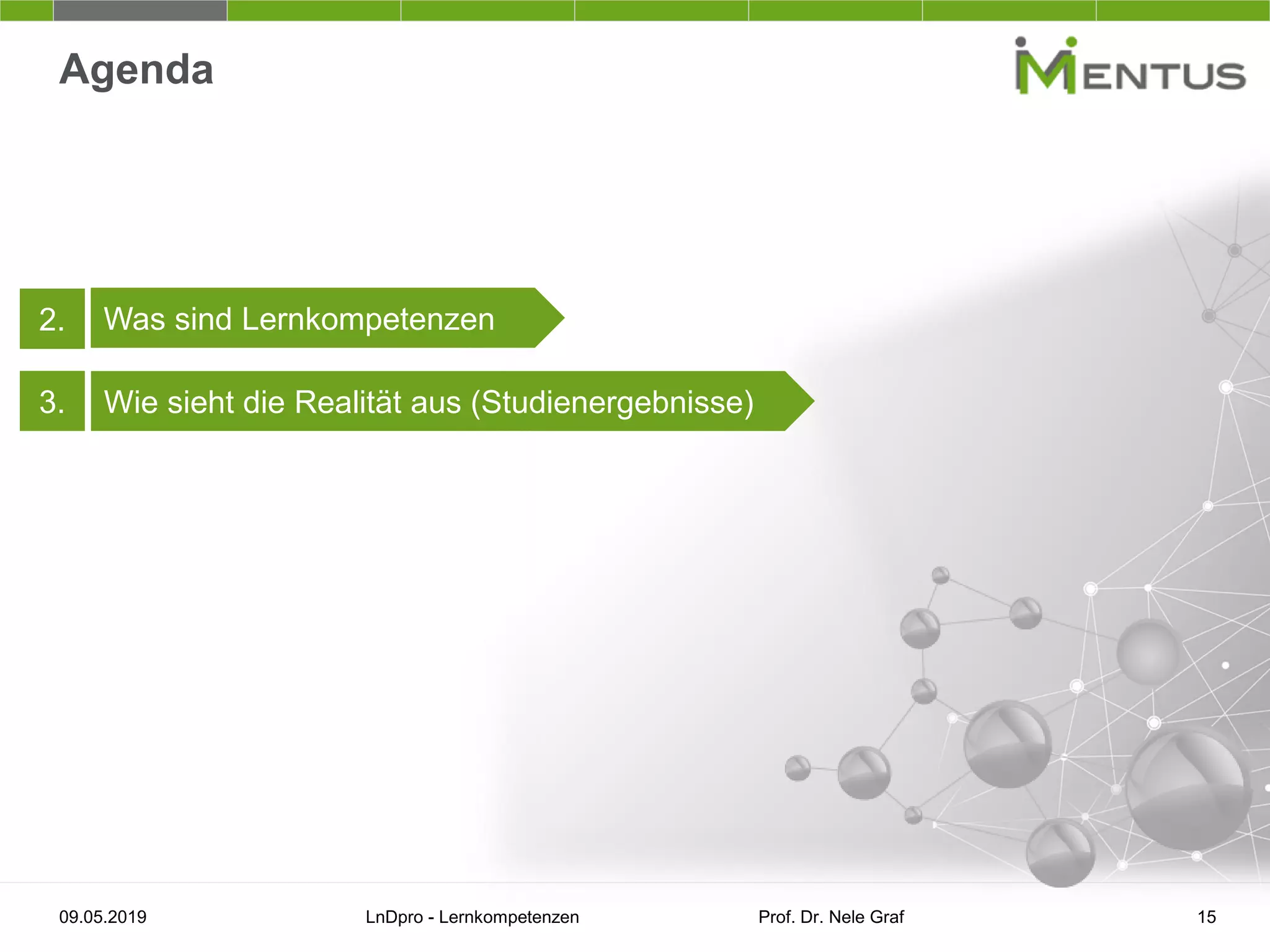 Agenda

MENTUS

2. Was sind Lernkompetenzen

3. Wie sieht die Realität aus (Studienergebnisse)

09.05.2019

LnDpro - Lernkompetenzen

Prof. Dr. Nele Graf

15